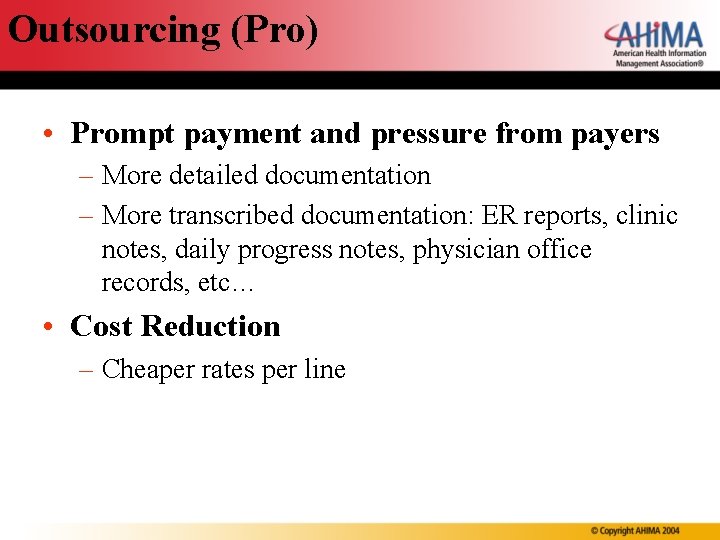 Outsourcing (Pro)

AHIMA
American Health Information Management Association®

• Prompt payment and pressure from payers
– More detailed documentation
– More transcribed documentation: ER reports, clinic notes, daily progress notes, physician office records, etc…

• Cost Reduction
– Cheaper rates per line

© Copyright AHIMA 2004